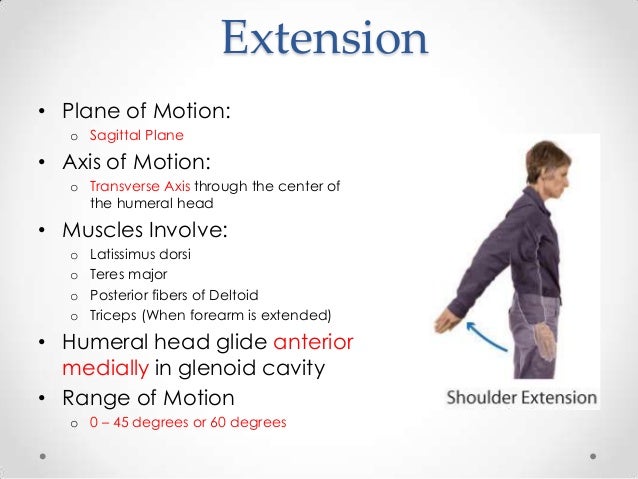 Extension

• Plane of Motion:
  o Sagittal Plane
• Axis of Motion:
  o Transverse Axis through the center of the humeral head
• Muscles Involve:
  o Latissimus dorsi
  o Teres major
  o Posterior fibers of Deltoid
  o Triceps (When forearm is extended)
• Humeral head glide anterior medially in glenoid cavity
• Range of Motion
  o 0 – 45 degrees or 60 degrees

Shoulder Extension